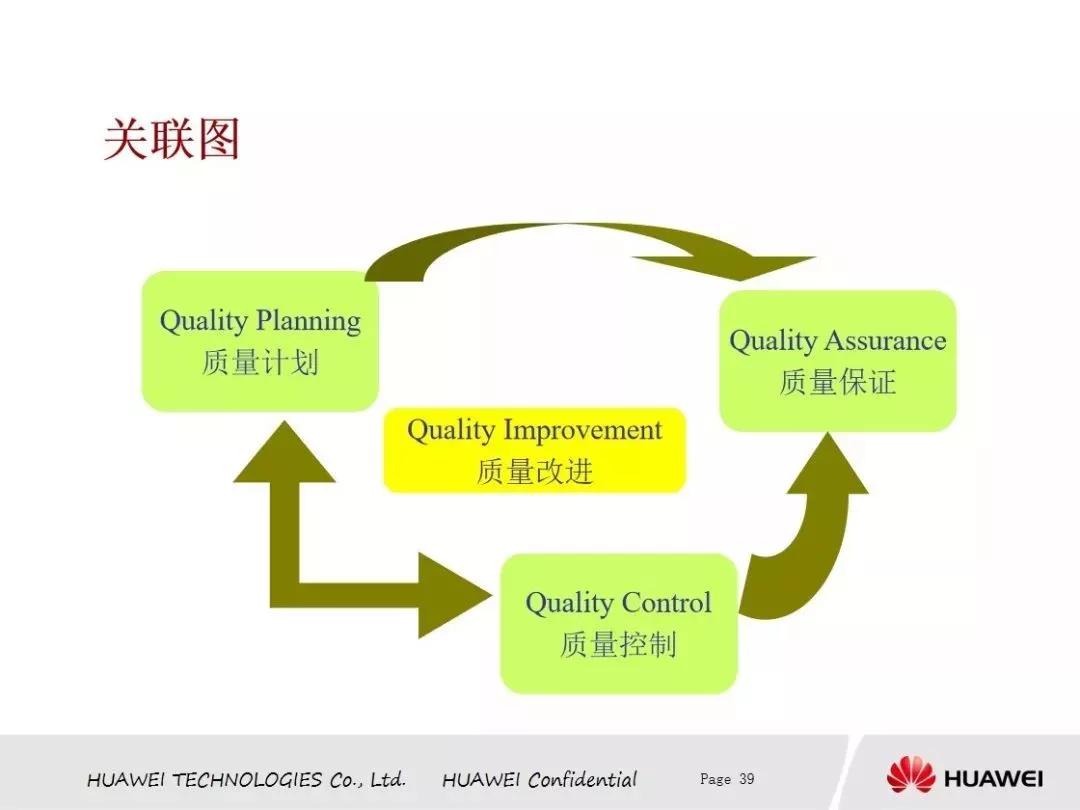 关联图

Quality Planning
质量计划

Quality Assurance
质量保证

Quality Improvement
质量改进

Quality Control
质量控制

HUAWEI TECHNOLOGIES Co., Ltd.   HUAWEI Confidential   Page 39   HUAWEI